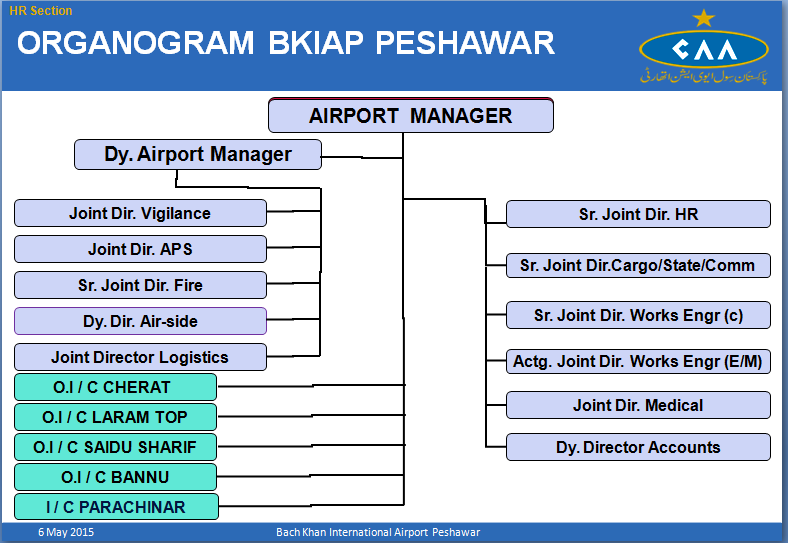 HR Section

ORGANOGRAM BKIAP PESHAWAR

CAA
پاکستان سول ایوی ایشن اتھارٹی

AIRPORT MANAGER

Dy. Airport Manager

Joint Dir. Vigilance

Joint Dir. APS

Sr. Joint Dir. Fire

Dy. Dir. Air-side

Joint Director Logistics

O.I / C CHERAT

O.I / C LARAM TOP

O.I / C SAIDU SHARIF

O.I / C BANNU

I / C PARACHINAR

Sr. Joint Dir. HR

Sr. Joint Dir.Cargo/State/Comm

Sr. Joint Dir. Works Engr (c)

Actg. Joint Dir. Works Engr (E/M)

Joint Dir. Medical

Dy. Director Accounts

6 May 2015

Bach Khan International Airport Peshawar